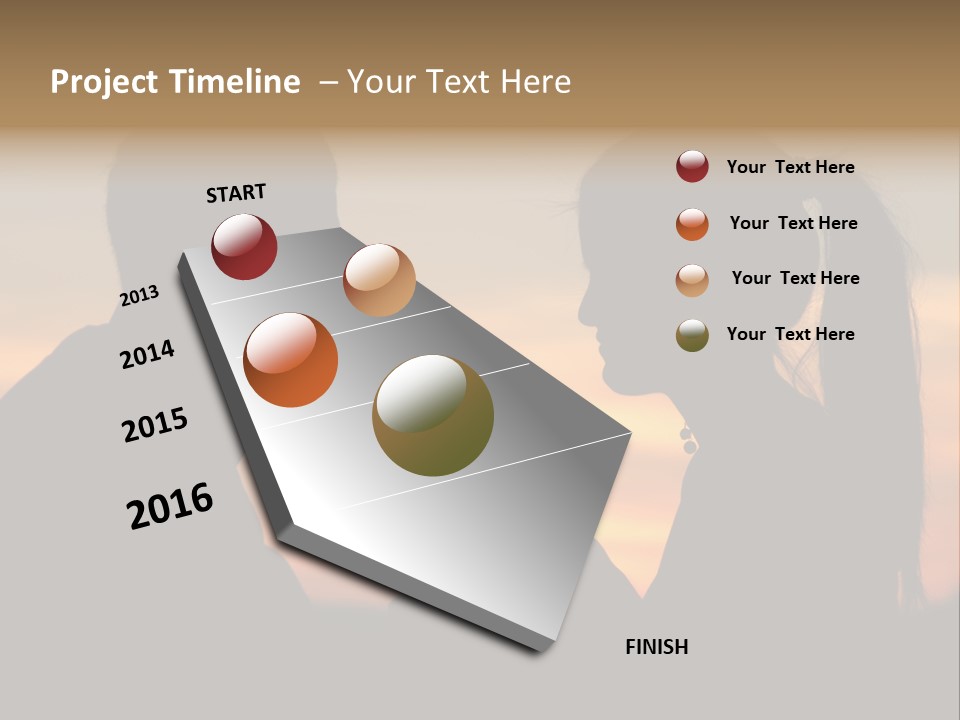 Project Timeline – Your Text Here

START

2013

2014

2015

2016

FINISH

Your Text Here

Your Text Here

Your Text Here

Your Text Here